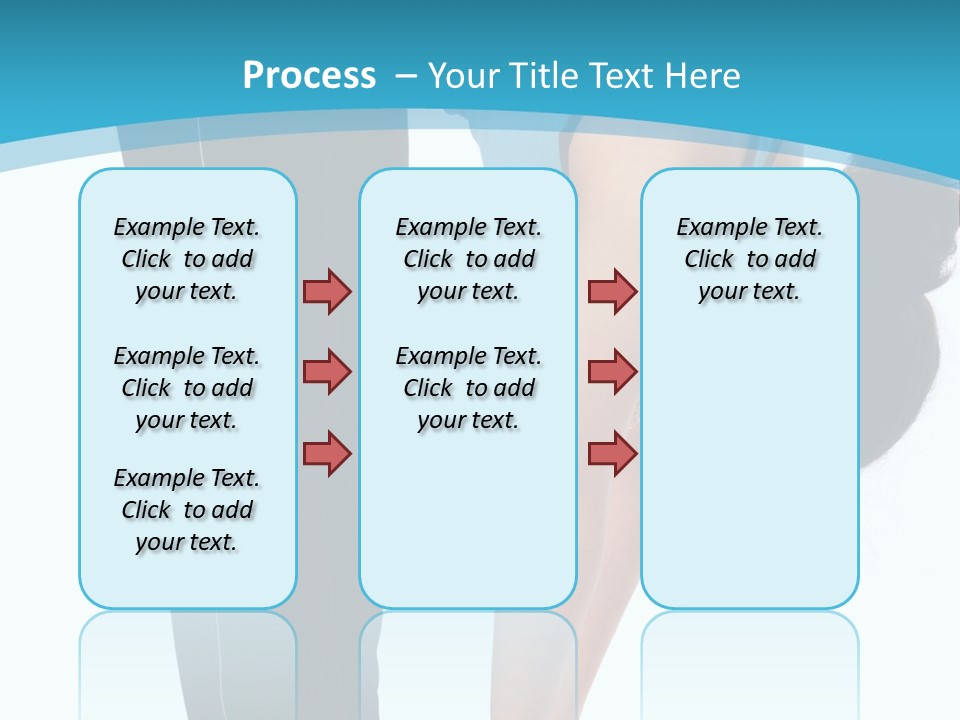 Process – Your Title Text Here

Example Text. Click to add your text.

Example Text. Click to add your text.

Example Text. Click to add your text.

Example Text. Click to add your text.

Example Text. Click to add your text.

Example Text. Click to add your text.